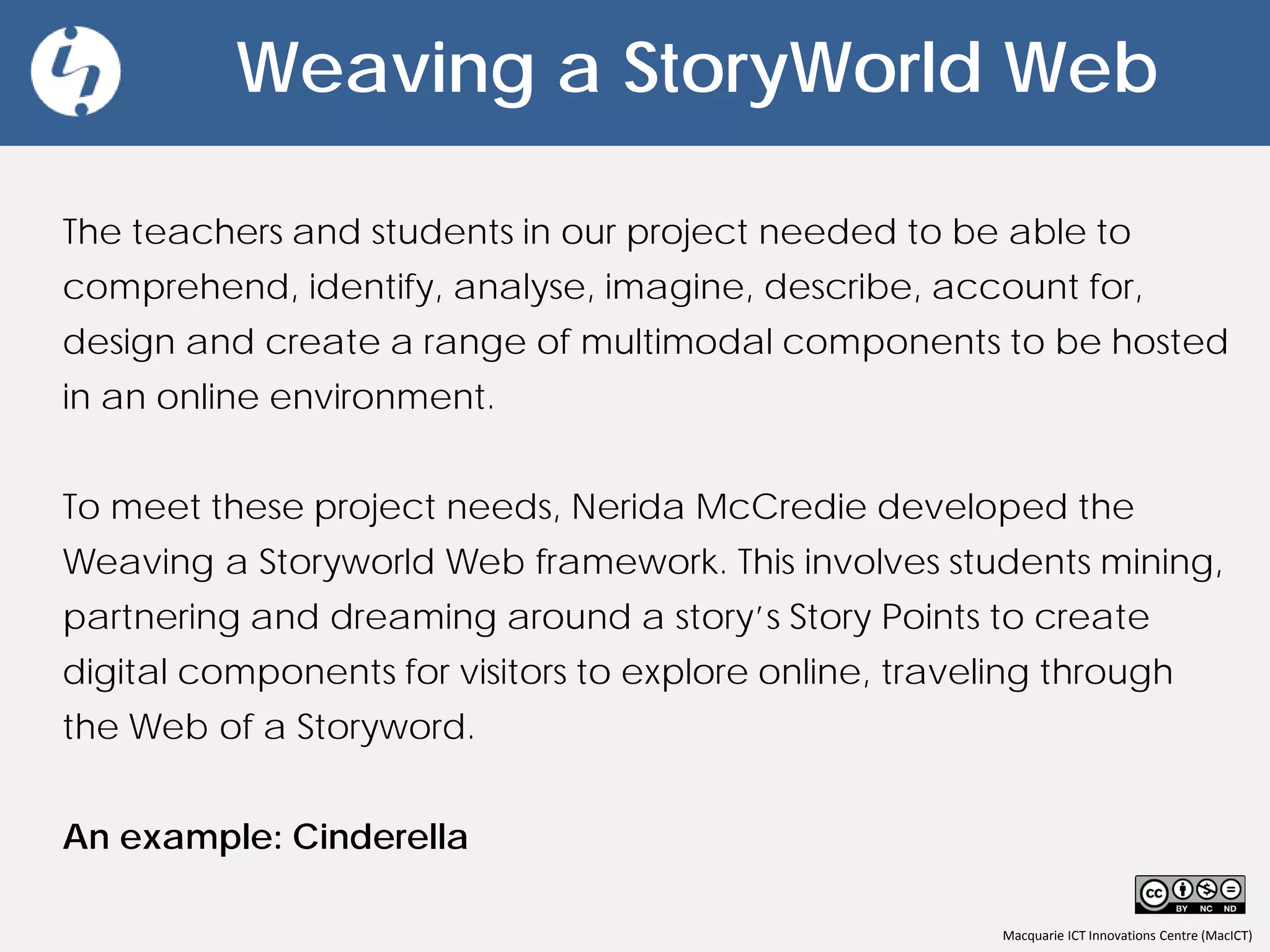 Weaving a StoryWorld Web

The teachers and students in our project needed to be able to comprehend, identify, analyse, imagine, describe, account for, design and create a range of multimodal components to be hosted in an online environment.

To meet these project needs, Nerida McCredie developed the Weaving a Storyworld Web framework. This involves students mining, partnering and dreaming around a story's Story Points to create digital components for visitors to explore online, traveling through the Web of a Storyword.

An example: Cinderella

cc BY NC ND

Macquarie ICT Innovations Centre (MacICT)